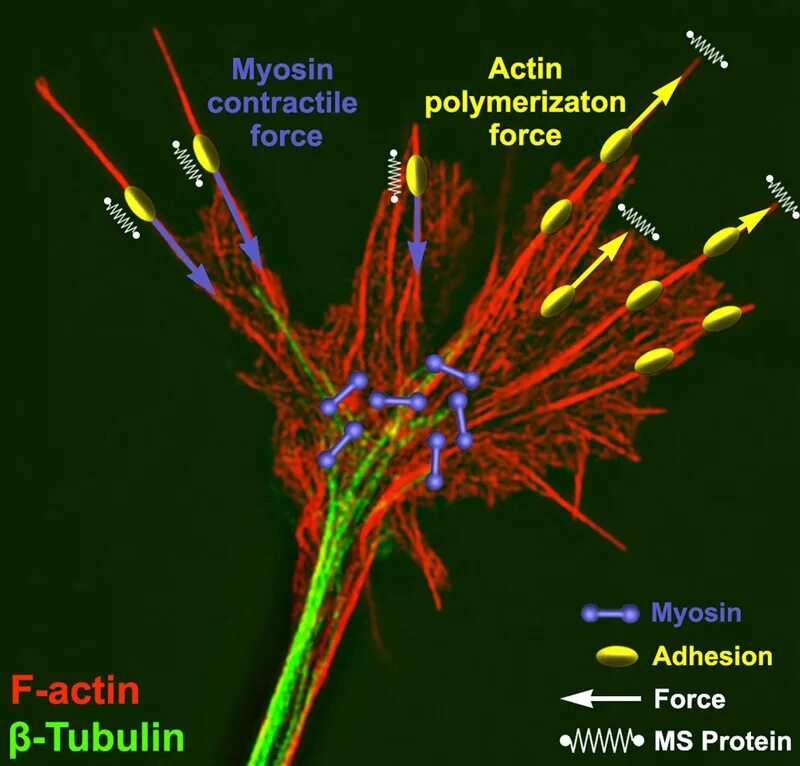 Myosin contractile force

Actin polymerizaton force

Myosin

Adhesion

Force

MS Protein

F-actin

β-Tubulin